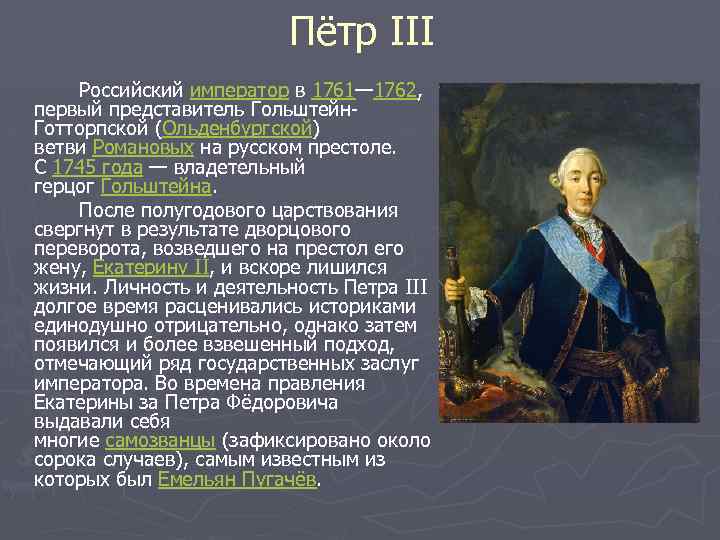 Пётр III

Российский император в 1761—1762, первый представитель Гольштейн-Готторпской (Ольденбургской) ветви Романовых на русском престоле. С 1745 года — владетельный герцог Гольштейна.

После полугодового царствования свергнут в результате дворцового переворота, возведшего на престол его жену, Екатерину II, и вскоре лишился жизни. Личность и деятельность Петра III долгое время расценивались историками единодушно отрицательно, однако затем появился и более взвешенный подход, отмечающий ряд государственных заслуг императора. Во времена правления Екатерины за Петра Фёдоровича выдавали себя многие самозванцы (зафиксировано около сорока случаев), самым известным из которых был Емельян Пугачёв.